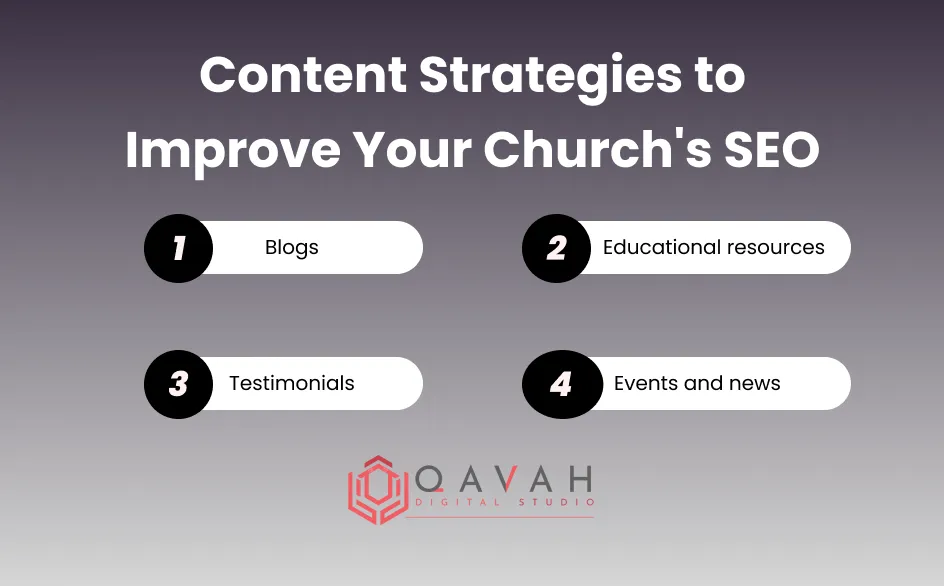 Content Strategies to Improve Your Church's SEO

1 Blogs

2 Educational resources

3 Testimonials

4 Events and news

QAVAH
DIGITAL STUDIO